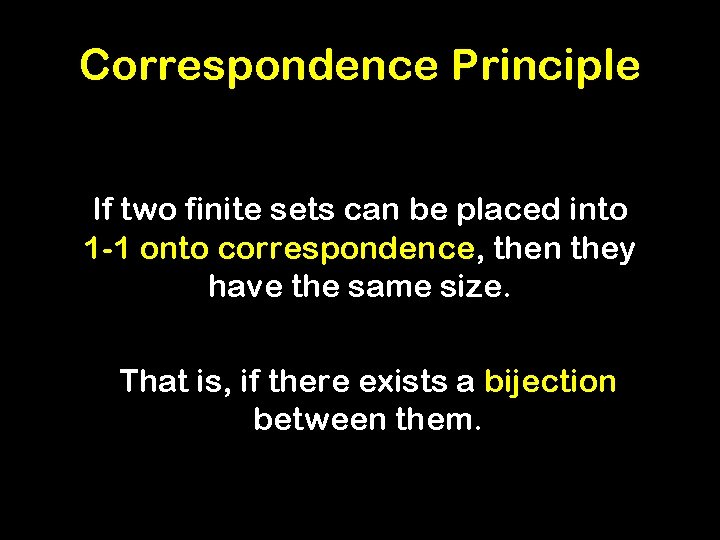 Correspondence Principle

If two finite sets can be placed into 1-1 onto correspondence, then they have the same size.

That is, if there exists a bijection between them.